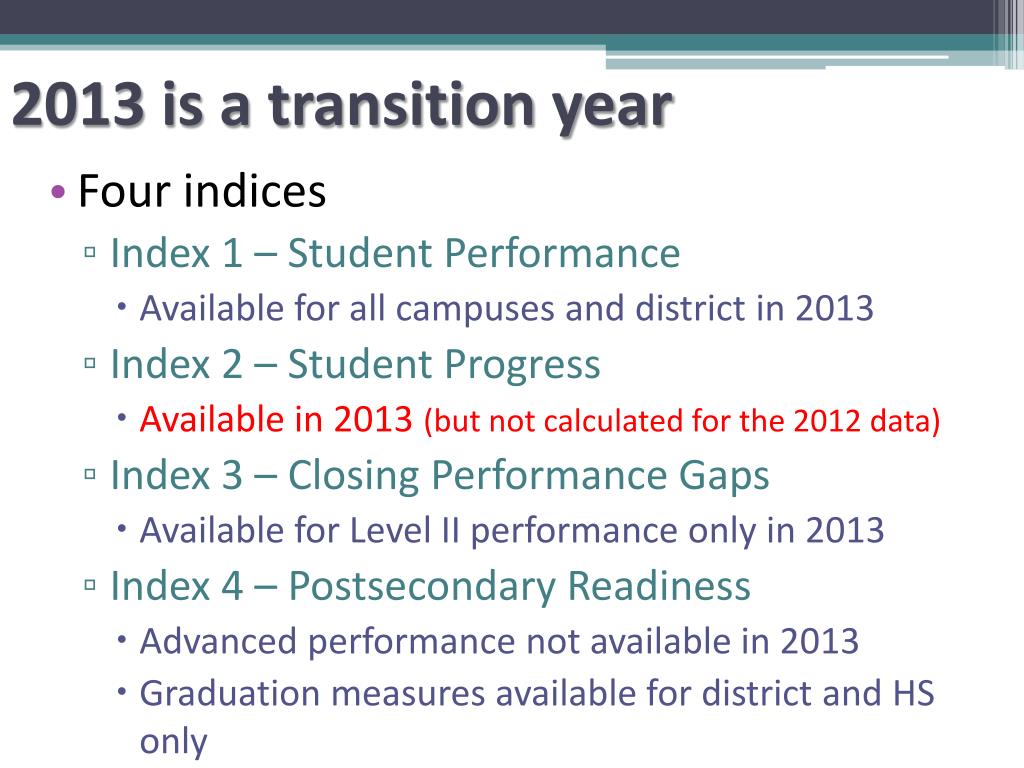 2013 is a transition year

• Four indices
 ▫ Index 1 – Student Performance
  • Available for all campuses and district in 2013
 ▫ Index 2 – Student Progress
  • Available in 2013 (but not calculated for the 2012 data)
 ▫ Index 3 – Closing Performance Gaps
  • Available for Level II performance only in 2013
 ▫ Index 4 – Postsecondary Readiness
  • Advanced performance not available in 2013
  • Graduation measures available for district and HS only